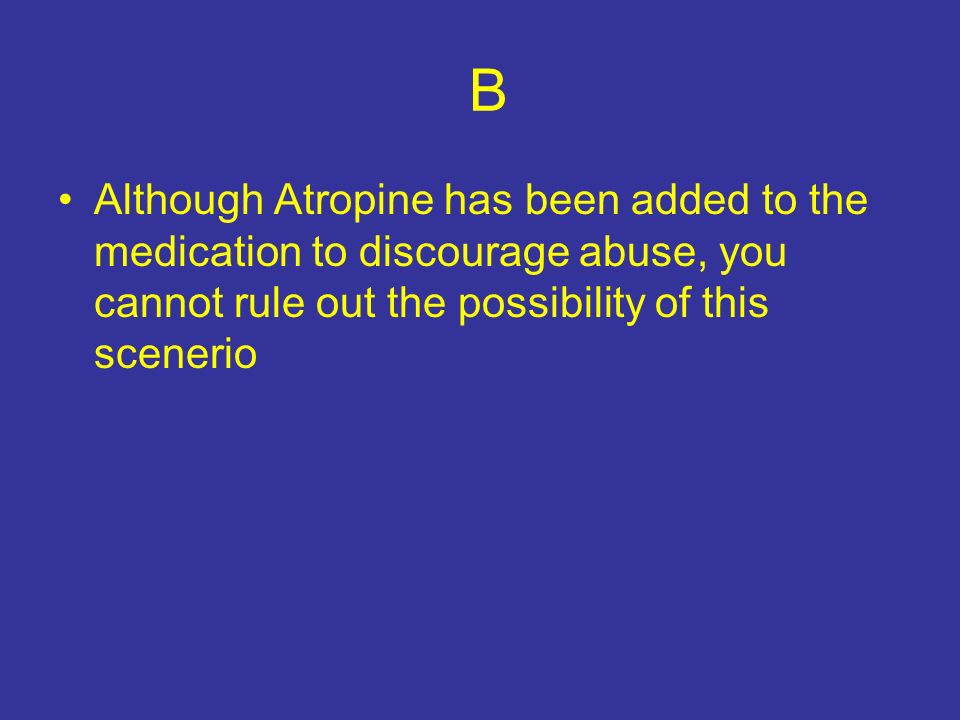 B

• Although Atropine has been added to the medication to discourage abuse, you cannot rule out the possibility of this scenerio